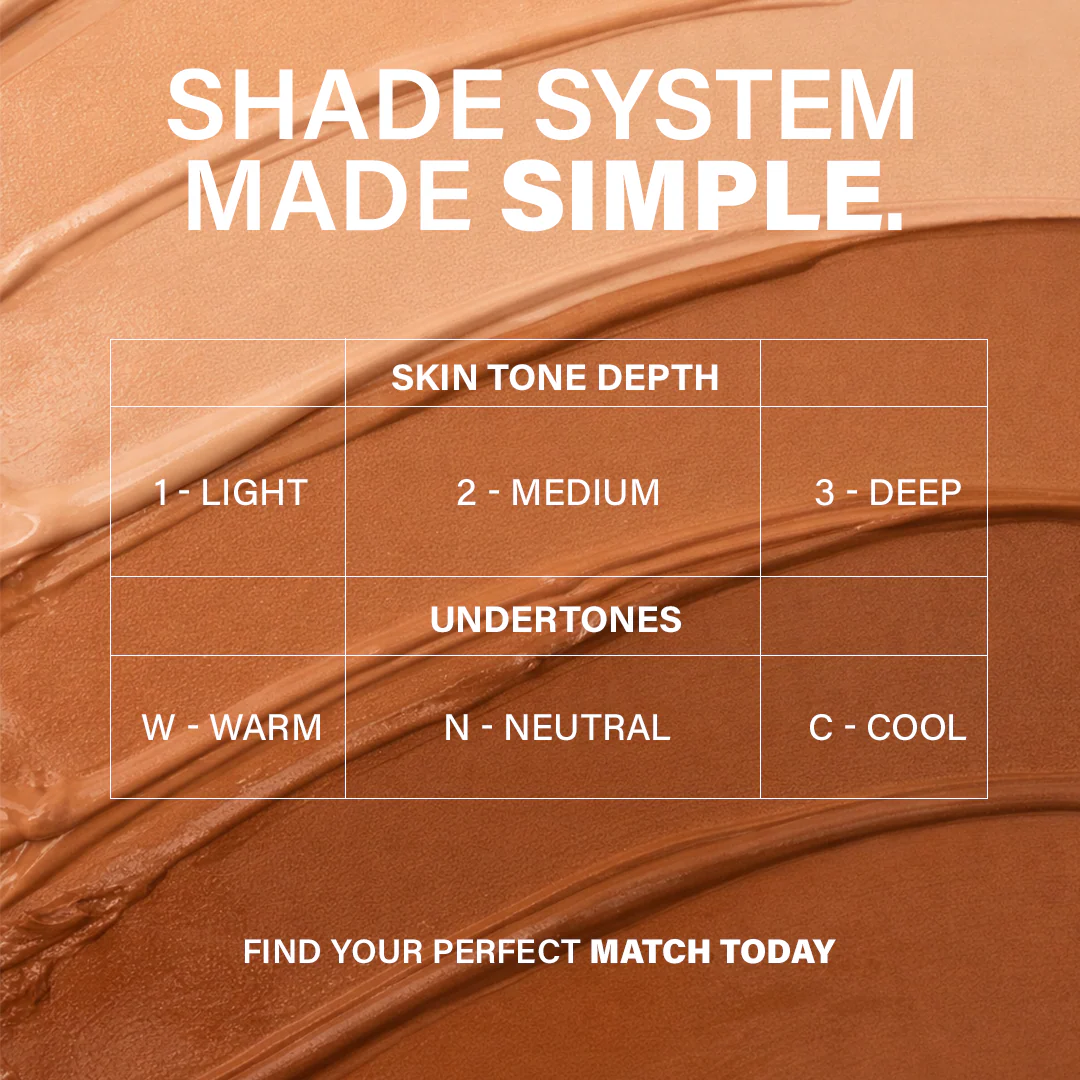 SHADE SYSTEM MADE SIMPLE.

|  | SKIN TONE DEPTH |  |
|---|---|---|
| 1 - LIGHT | 2 - MEDIUM | 3 - DEEP |
|  | UNDERTONES |  |
| W - WARM | N - NEUTRAL | C - COOL |

FIND YOUR PERFECT MATCH TODAY